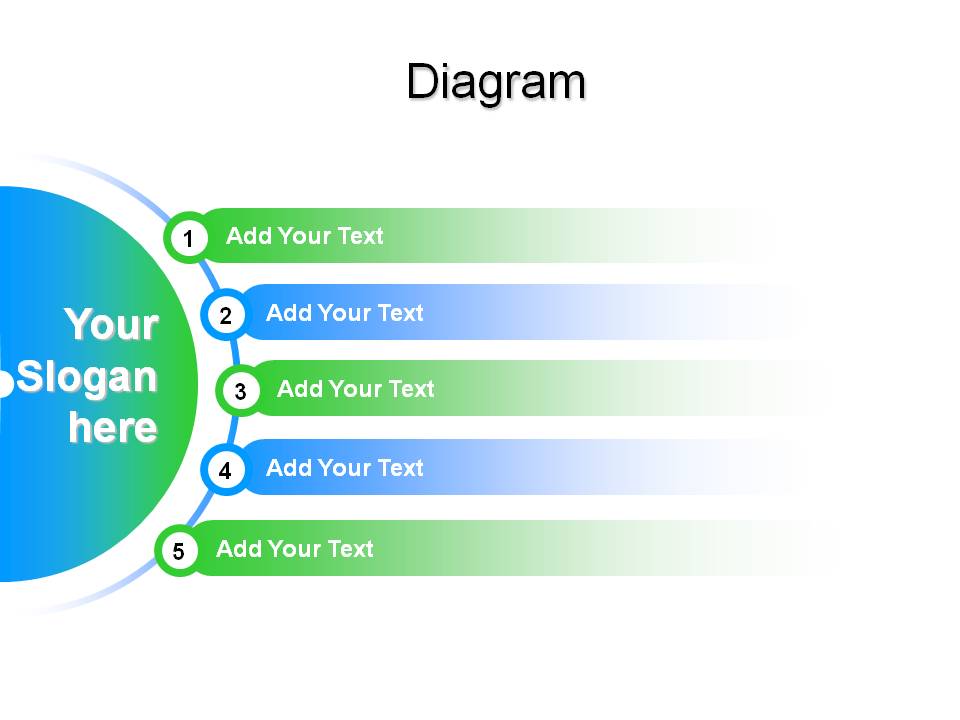 Diagram

Your Slogan here

1 Add Your Text

2 Add Your Text

3 Add Your Text

4 Add Your Text

5 Add Your Text